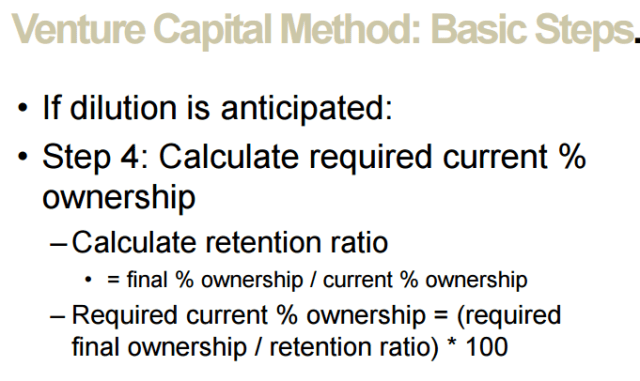 Venture Capital Method: Basic Steps.

• If dilution is anticipated:

• Step 4: Calculate required current % ownership

– Calculate retention ratio

• = final % ownership / current % ownership

– Required current % ownership = (required final ownership / retention ratio) * 100